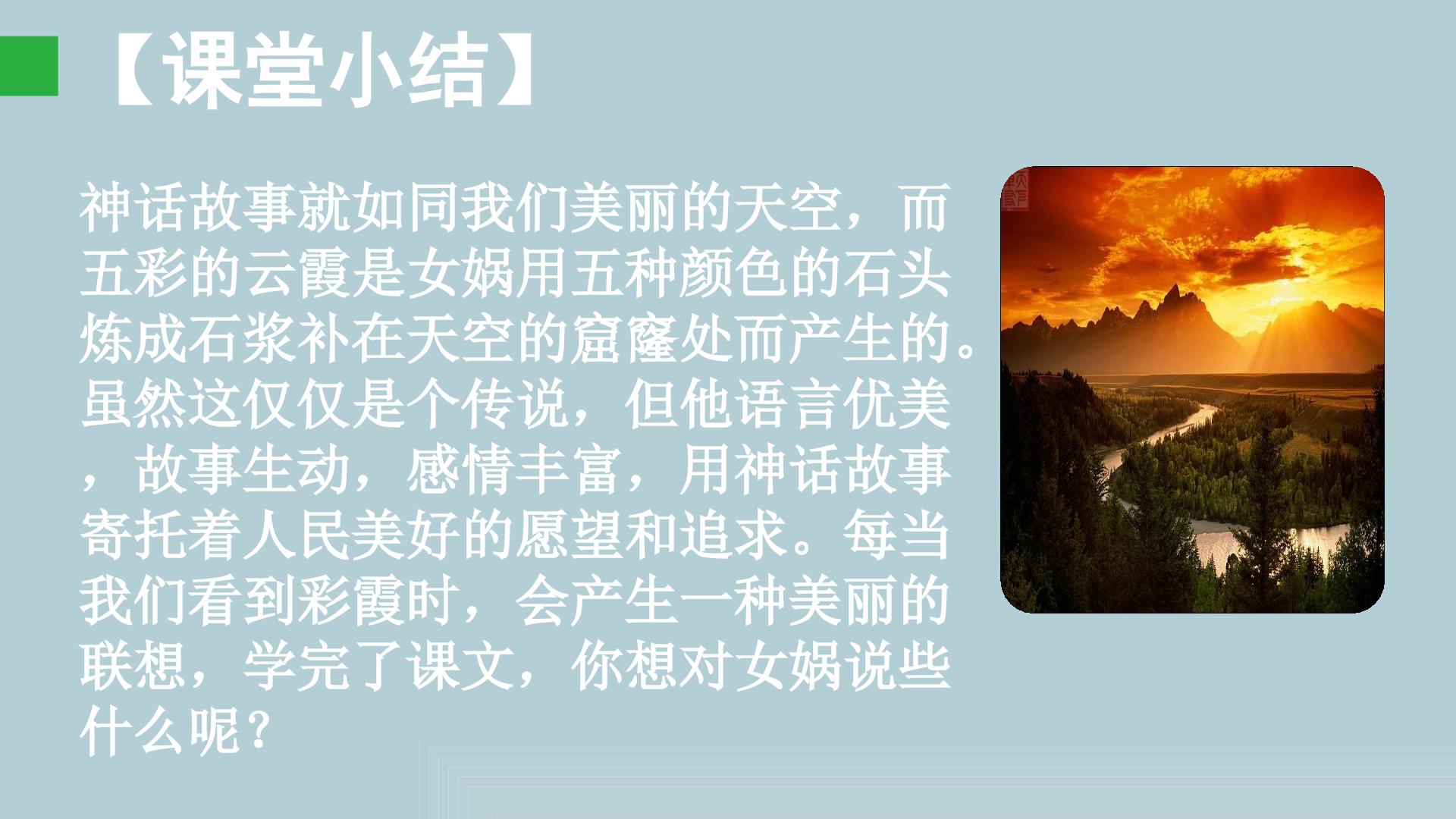 【课堂小结】

神话故事就如同我们美丽的天空，而五彩的云霞是女娲用五种颜色的石头炼成石浆补在天空的窟窿处而产生的。虽然这仅仅是个传说，但他语言优美，故事生动，感情丰富，用神话故事寄托着人民美好的愿望和追求。每当我们看到彩霞时，会产生一种美丽的联想，学完了课文，你想对女娲说些什么呢？